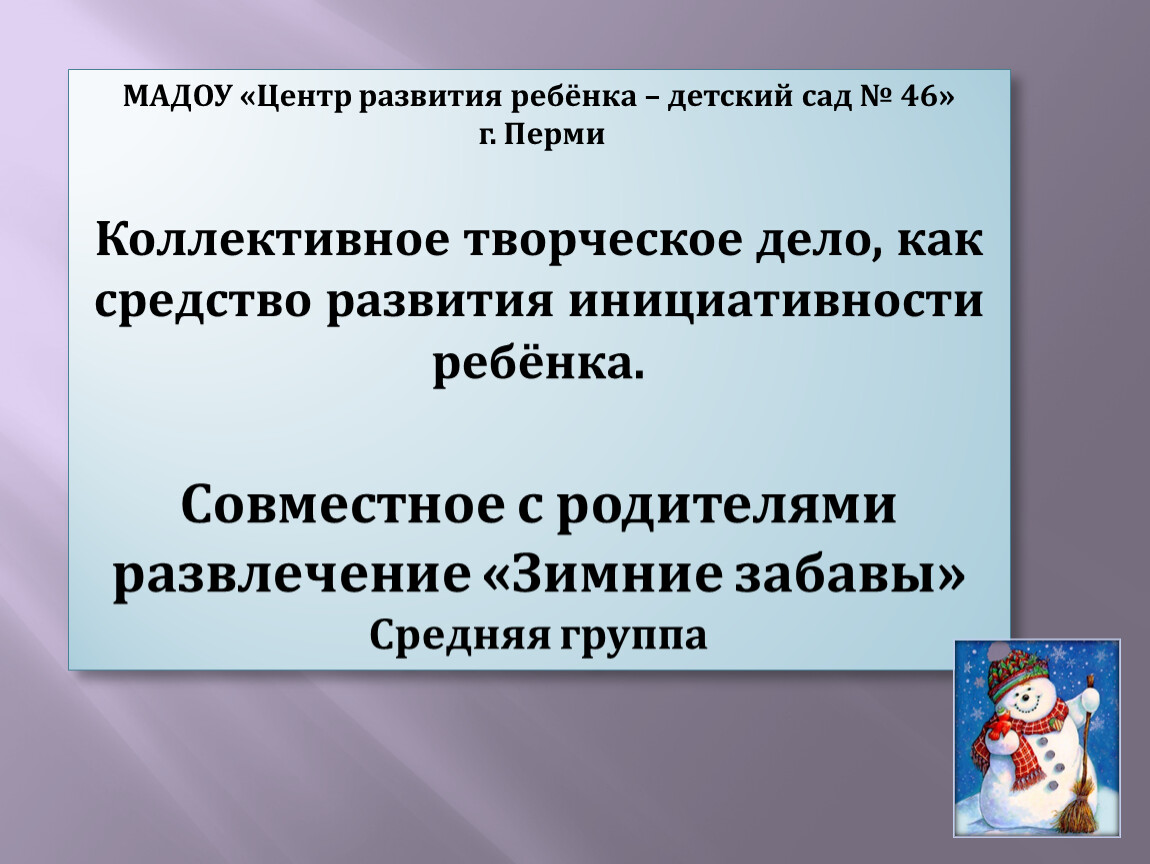 МАДОУ «Центр развития ребёнка – детский сад № 46» г. Перми

Коллективное творческое дело, как средство развития инициативности ребёнка.

Совместное с родителями развлечение «Зимние забавы»
Средняя группа